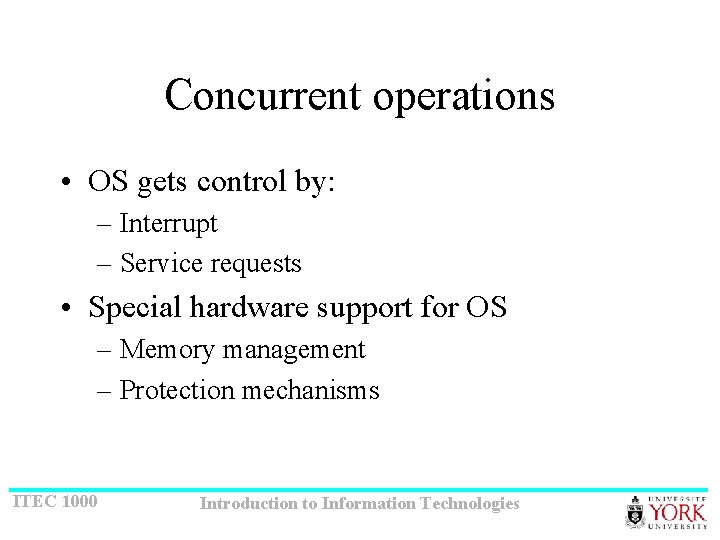 Concurrent operations

• OS gets control by:
– Interrupt
– Service requests
• Special hardware support for OS
– Memory management
– Protection mechanisms

ITEC 1000

Introduction to Information Technologies

UNIVERSITÉ YORK UNIVERSITY